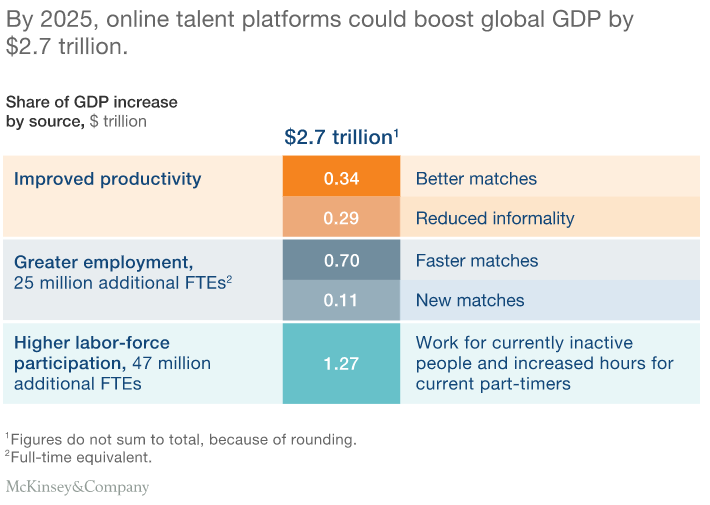 By 2025, online talent platforms could boost global GDP by $2.7 trillion.

Share of GDP increase by source, $ trillion

$2.7 trillion$^1$

| | | |
|---|---|---|
| Improved productivity | 0.34 | Better matches |
| | 0.29 | Reduced informality |
| Greater employment, 25 million additional FTEs$^2$ | 0.70 | Faster matches |
| | 0.11 | New matches |
| Higher labor-force participation, 47 million additional FTEs | 1.27 | Work for currently inactive people and increased hours for current part-timers |

$^1$Figures do not sum to total, because of rounding.
$^2$Full-time equivalent.

McKinsey&Company